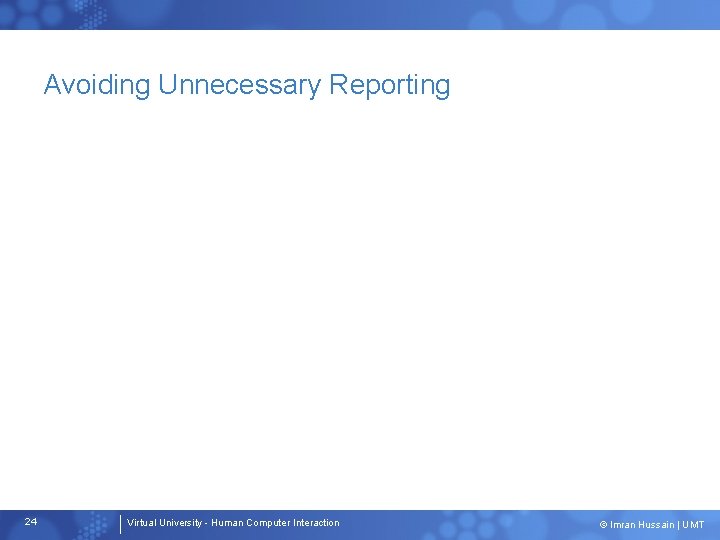 Avoiding Unnecessary Reporting

24

Virtual University - Human Computer Interaction

© Imran Hussain | UMT